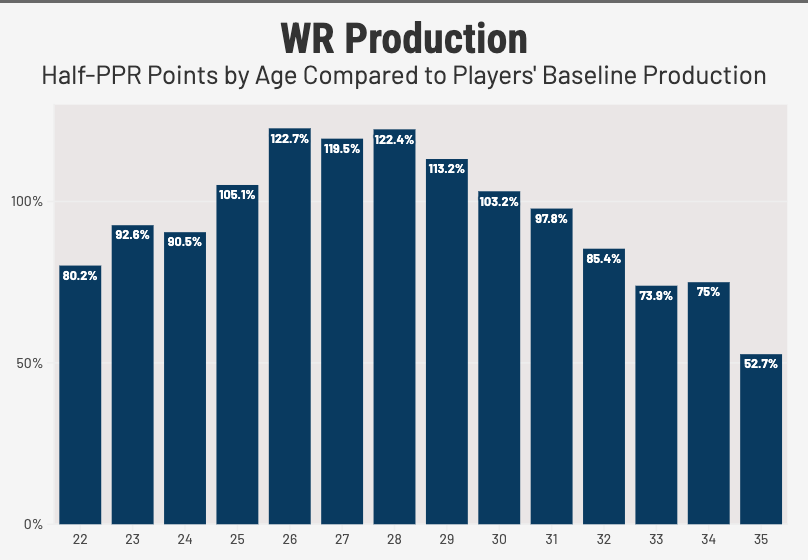 WR Production
Half-PPR Points by Age Compared to Players' Baseline Production

100%
50%
0%

80.2%
92.6%
90.5%
105.1%
122.7%
119.5%
122.4%
113.2%
103.2%
97.8%
85.4%
73.9%
75%
52.7%

22
23
24
25
26
27
28
29
30
31
32
33
34
35